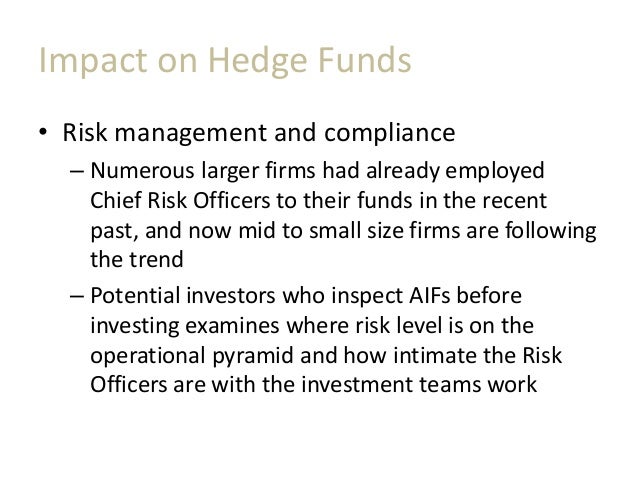 Impact on Hedge Funds

• Risk management and compliance

– Numerous larger firms had already employed Chief Risk Officers to their funds in the recent past, and now mid to small size firms are following the trend

– Potential investors who inspect AIFs before investing examines where risk level is on the operational pyramid and how intimate the Risk Officers are with the investment teams work